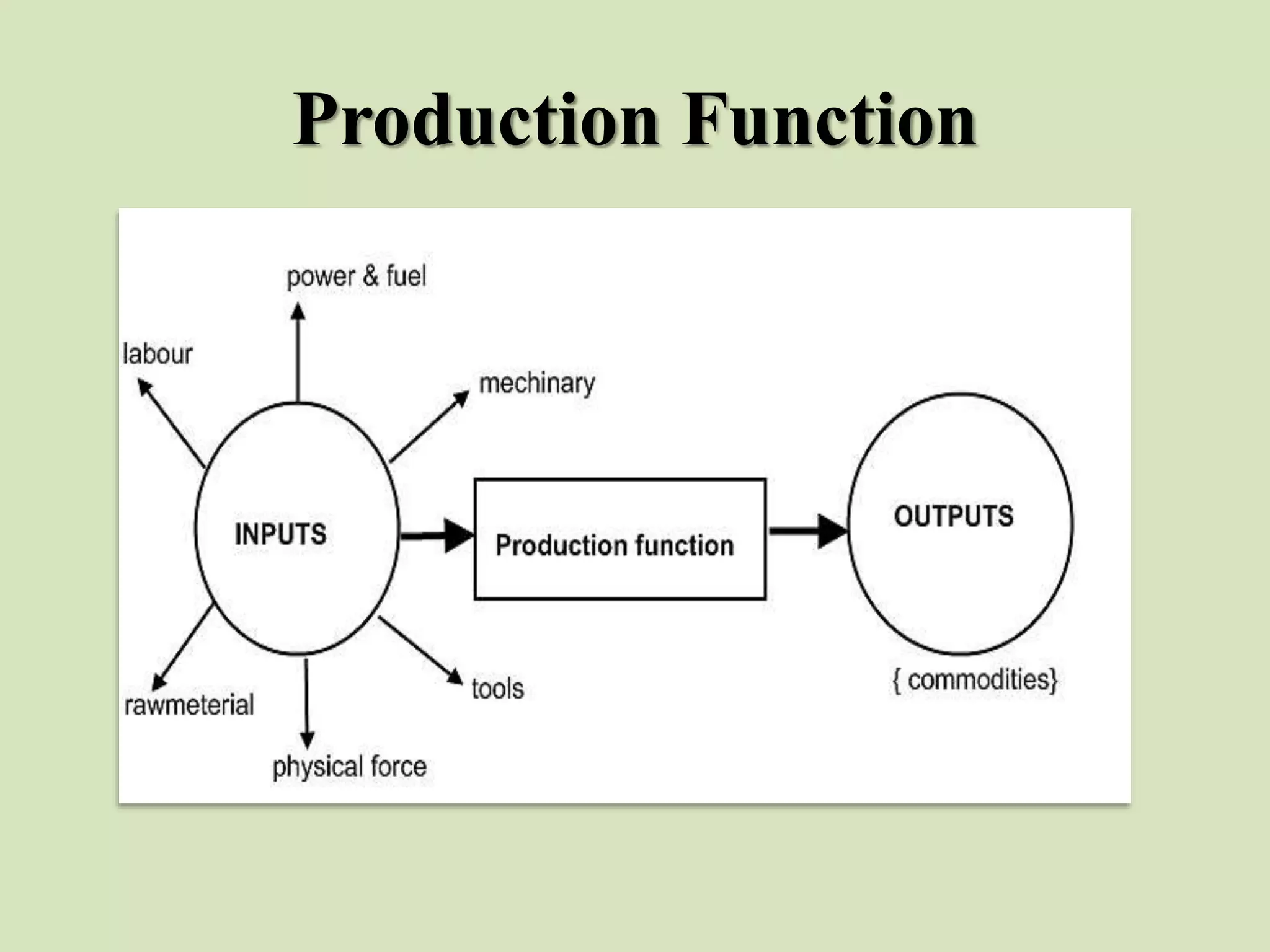 Production Function

power & fuel

labour

mechinary

INPUTS

Production function

OUTPUTS

rawmeterial

physical force

tools

{ commodities}